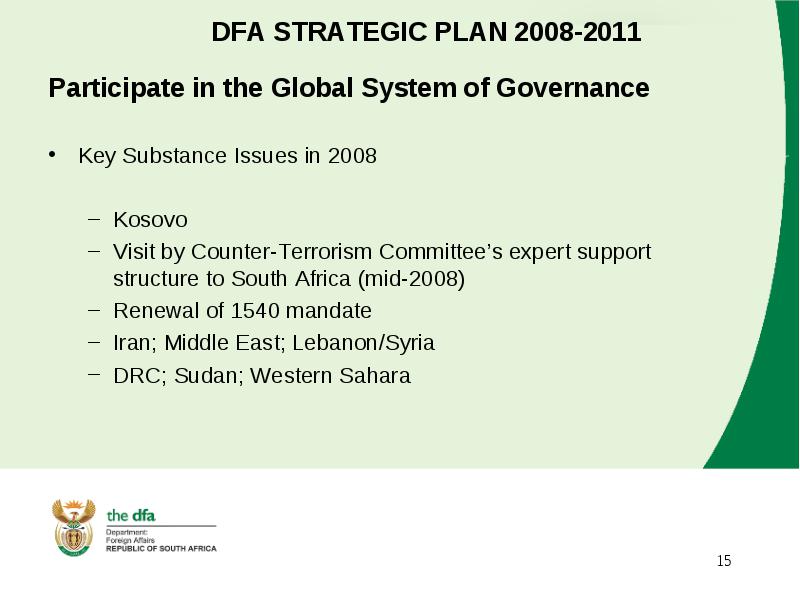 DFA STRATEGIC PLAN 2008-2011

Participate in the Global System of Governance

• Key Substance Issues in 2008

– Kosovo
– Visit by Counter-Terrorism Committee's expert support structure to South Africa (mid-2008)
– Renewal of 1540 mandate
– Iran; Middle East; Lebanon/Syria
– DRC; Sudan; Western Sahara

the dfa
Department:
Foreign Affairs
REPUBLIC OF SOUTH AFRICA

15